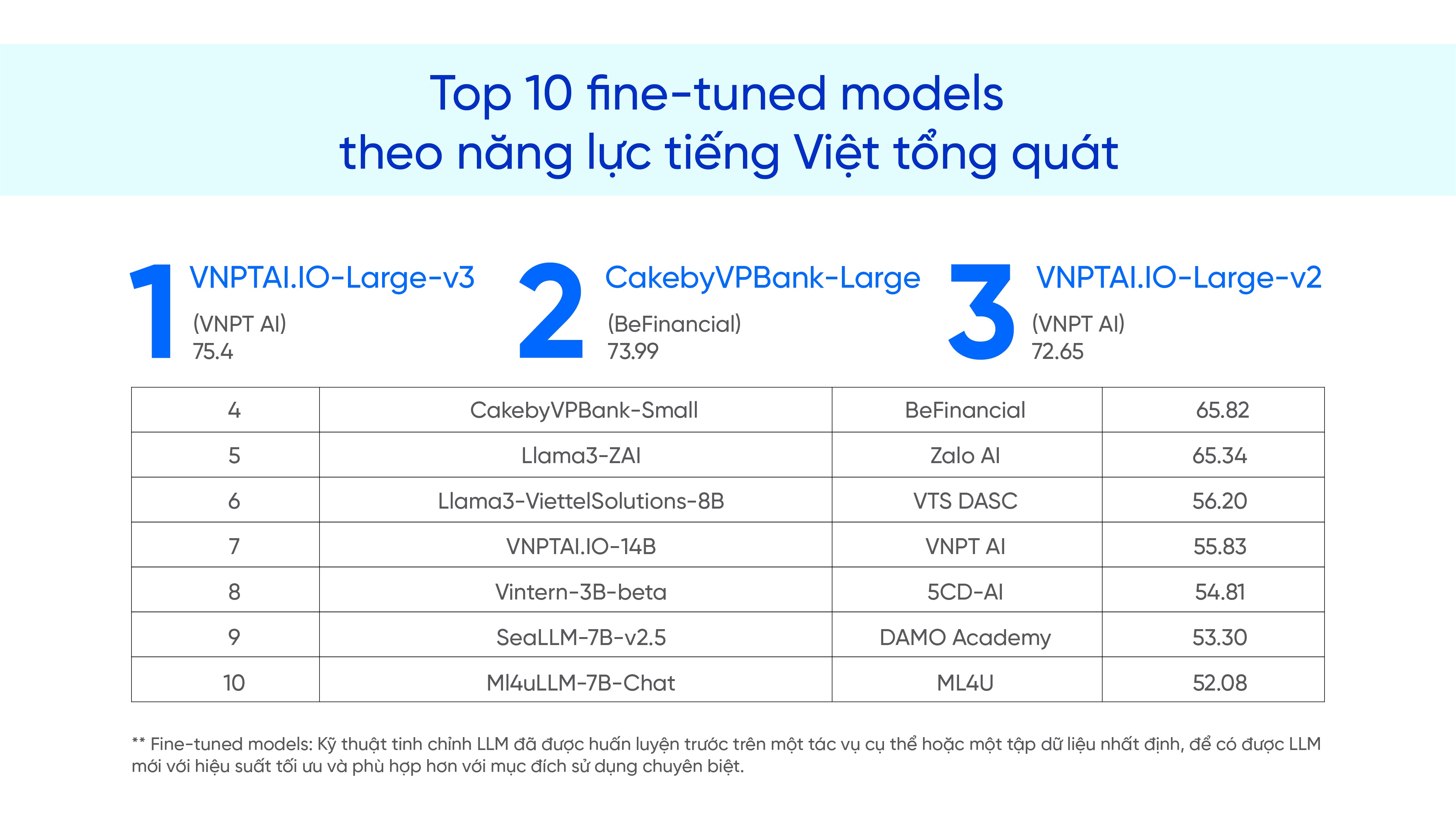 Top 10 fine-tuned models
theo năng lực tiếng Việt tổng quát

1 VNPTAI.IO-Large-v3
(VNPT AI)
75.4

2 CakebyVPBank-Large
(BeFinancial)
73.99

3 VNPTAI.IO-Large-v2
(VNPT AI)
72.65

| 4 | CakebyVPBank-Small | BeFinancial | 65.82 |
|---|---|---|---|
| 5 | Llama3-ZAI | Zalo AI | 65.34 |
| 6 | Llama3-ViettelSolutions-8B | VTS DASC | 56.20 |
| 7 | VNPTAI.IO-14B | VNPT AI | 55.83 |
| 8 | Vintern-3B-beta | 5CD-AI | 54.81 |
| 9 | SeaLLM-7B-v2.5 | DAMO Academy | 53.30 |
| 10 | Ml4uLLM-7B-Chat | ML4U | 52.08 |

** Fine-tuned models: Kỹ thuật tinh chỉnh LLM đã được huấn luyện trước trên một tác vụ cụ thể hoặc một tập dữ liệu nhất định, để có được LLM mới với hiệu suất tối ưu và phù hợp hơn với mục đích sử dụng chuyên biệt.